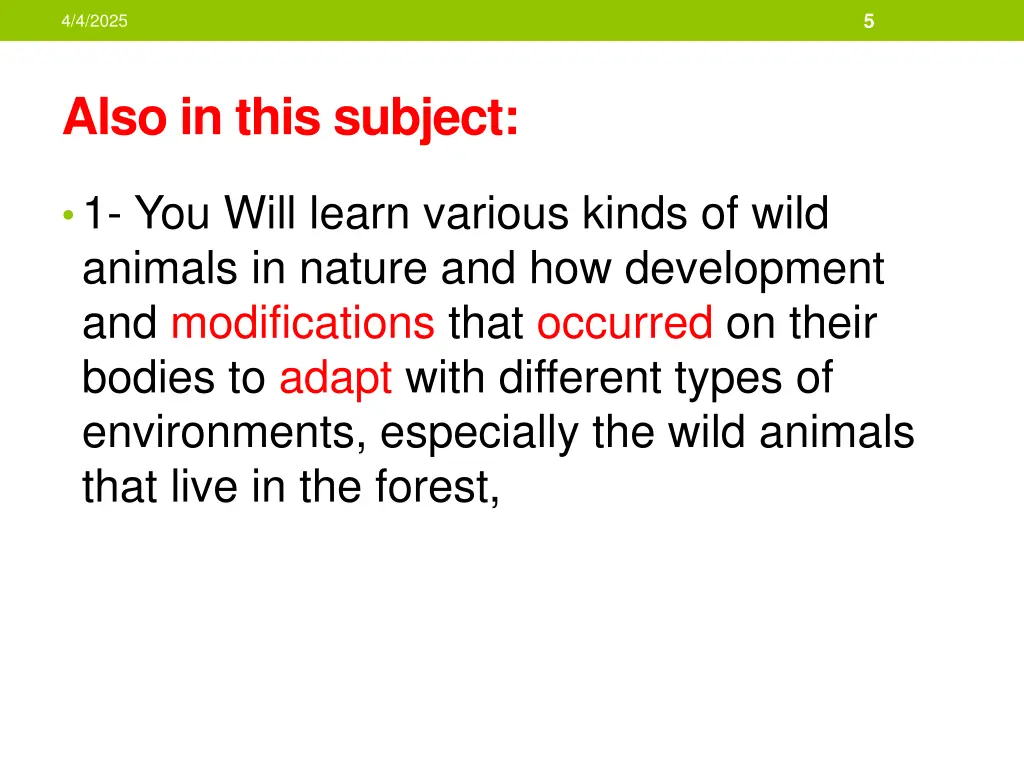 4/4/2025

5

Also in this subject:

• 1- You Will learn various kinds of wild animals in nature and how development and modifications that occurred on their bodies to adapt with different types of environments, especially the wild animals that live in the forest,